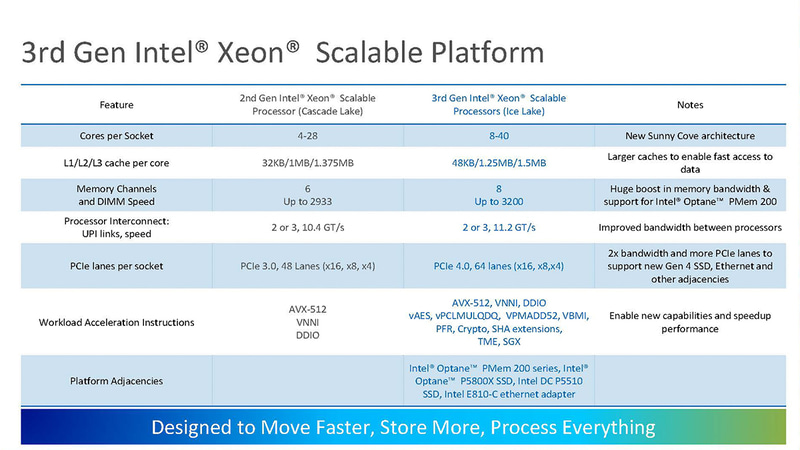 3rd Gen Intel® Xeon® Scalable Platform

| Feature | 2nd Gen Intel® Xeon® Scalable Processor (Cascade Lake) | 3rd Gen Intel® Xeon® Scalable Processors (Ice Lake) | Notes |
|---|---|---|---|
| Cores per Socket | 4-28 | 8-40 | New Sunny Cove architecture |
| L1/L2/L3 cache per core | 32KB/1MB/1.375MB | 48KB/1.25MB/1.5MB | Larger caches to enable fast access to data |
| Memory Channels and DIMM Speed | 6 Up to 2933 | 8 Up to 3200 | Huge boost in memory bandwidth & support for Intel® Optane™ PMem 200 |
| Processor Interconnect: UPI links, speed | 2 or 3, 10.4 GT/s | 2 or 3, 11.2 GT/s | Improved bandwidth between processors |
| PCIe lanes per socket | PCIe 3.0, 48 Lanes (x16, x8, x4) | PCIe 4.0, 64 lanes (x16, x8,x4) | 2x bandwidth and more PCIe lanes to support new Gen 4 SSD, Ethernet and other adjacencies |
| Workload Acceleration Instructions | AVX-512 VNNI DDIO | AVX-512, VNNI, DDIO vAES, vPCLMULQDQ, VPMADD52, VBMI, PFR, Crypto, SHA extensions, TME, SGX | Enable new capabilities and speedup performance |
| Platform Adjacencies | | Intel® Optane™ PMem 200 series, Intel® Optane™ P5800X SSD, Intel DC P5510 SSD, Intel E810-C ethernet adapter | |

Designed to Move Faster, Store More, Process Everything